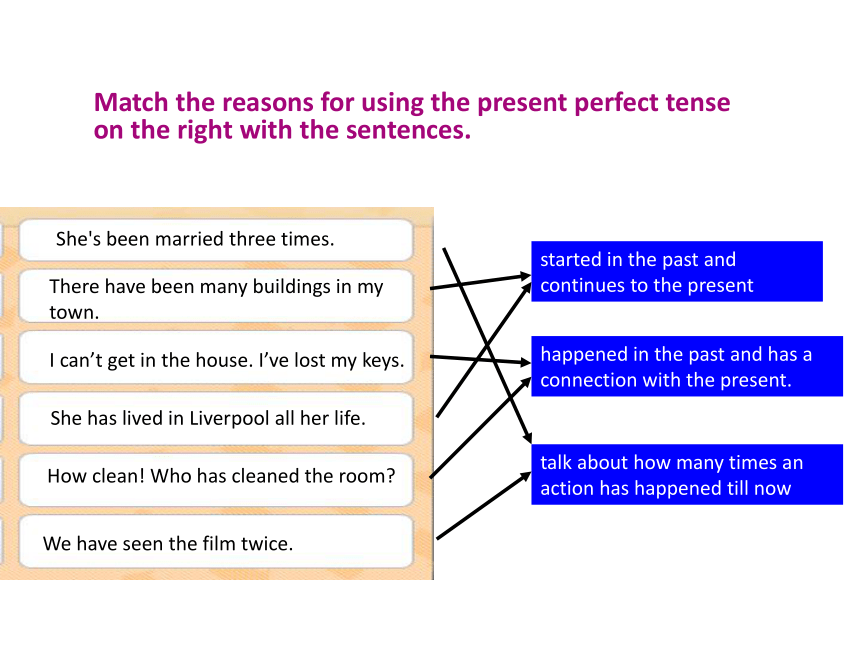 Match the reasons for using the present perfect tense on the right with the sentences.

She's been married three times.

There have been many buildings in my town.

I can’t get in the house. I’ve lost my keys.

She has lived in Liverpool all her life.

How clean! Who has cleaned the room?

We have seen the film twice.

started in the past and continues to the present

happened in the past and has a connection with the present.

talk about how many times an action has happened till now